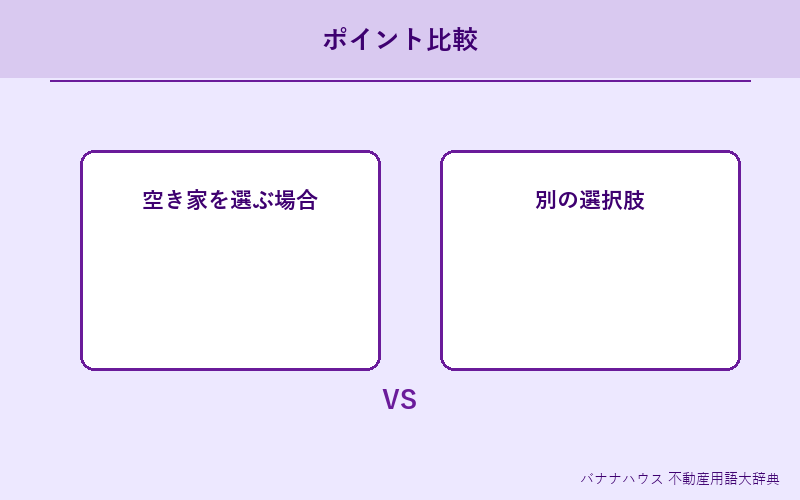 ポイント比較

空き家を選ぶ場合

別の選択肢

VS

バナナハウス 不動産用語大辞典